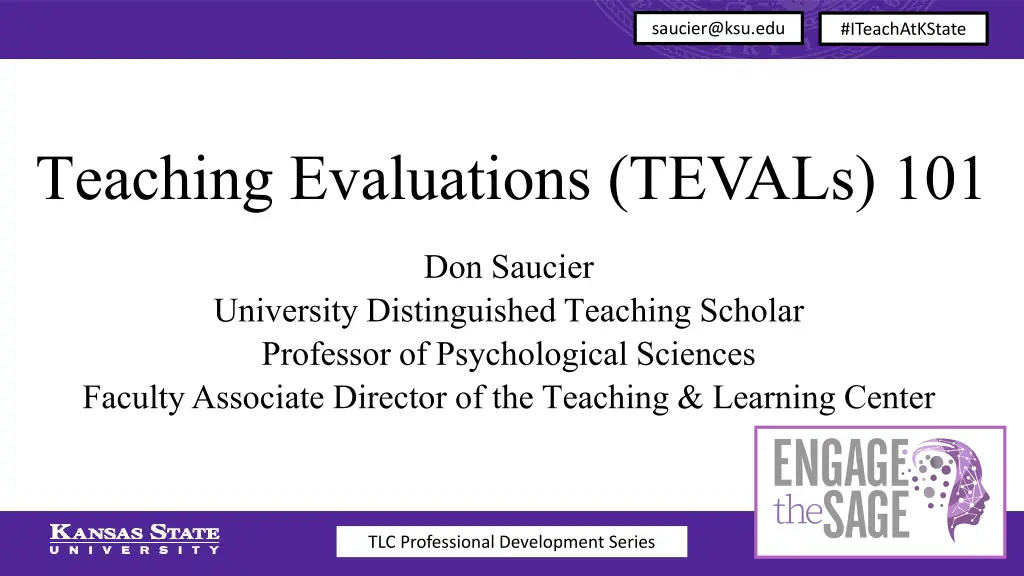 saucier@ksu.edu

#ITeachAtKState

Teaching Evaluations (TEVALs) 101

Don Saucier
University Distinguished Teaching Scholar
Professor of Psychological Sciences
Faculty Associate Director of the Teaching & Learning Center

ENGAGE the SAGE

KANSAS STATE
UNIVERSITY

TLC Professional Development Series